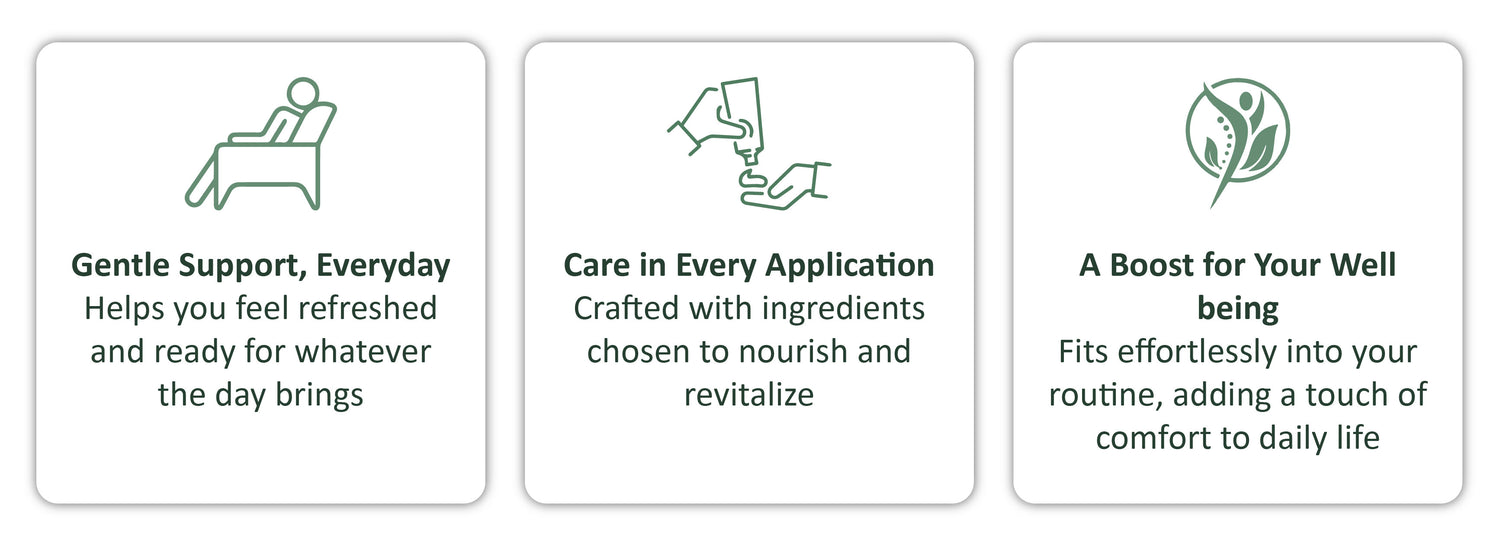 Gentle Support, Everyday
Helps you feel refreshed and ready for whatever the day brings

Care in Every Application
Crafted with ingredients chosen to nourish and revitalize

A Boost for Your Well being
Fits effortlessly into your routine, adding a touch of comfort to daily life